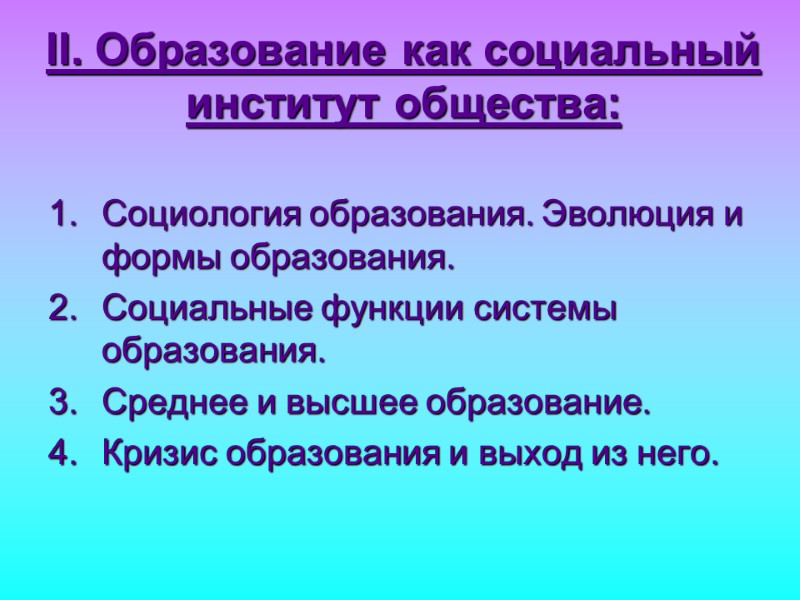 II. Образование как социальный институт общества:

1. Социология образования. Эволюция и формы образования.
2. Социальные функции системы образования.
3. Среднее и высшее образование.
4. Кризис образования и выход из него.